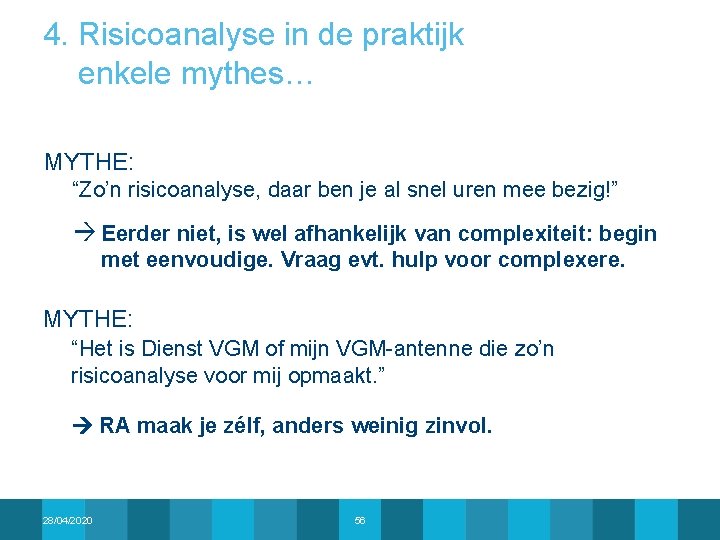 4. Risicoanalyse in de praktijk
enkele mythes…

MYTHE:
“Zo’n risicoanalyse, daar ben je al snel uren mee bezig!”

→ Eerder niet, is wel afhankelijk van complexiteit: begin met eenvoudige. Vraag evt. hulp voor complexere.

MYTHE:
“Het is Dienst VGM of mijn VGM-antenne die zo’n risicoanalyse voor mij opmaakt.”

→ RA maak je zélf, anders weinig zinvol.

28/04/2020 56